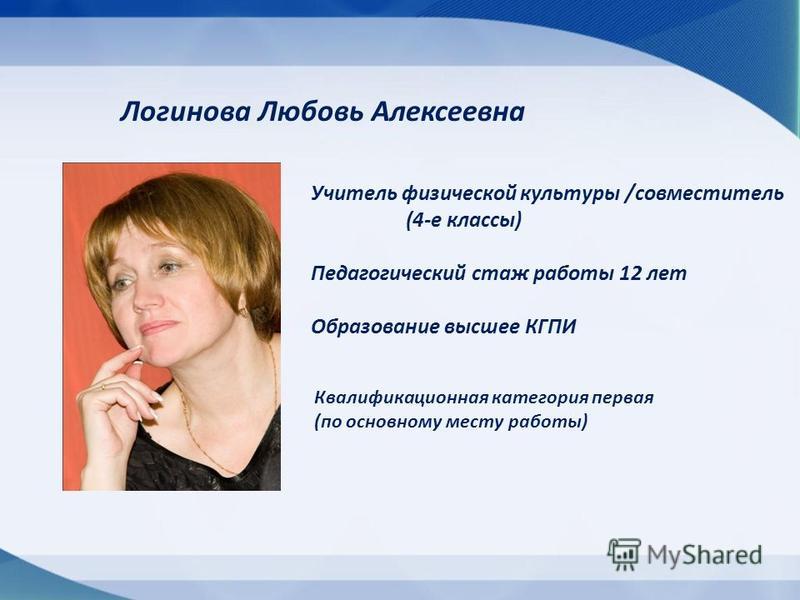 Логинова Любовь Алексеевна

Учитель физической культуры /совместитель (4-е классы)

Педагогический стаж работы 12 лет

Образование высшее КГПИ

Квалификационная категория первая (по основному месту работы)

MyShared